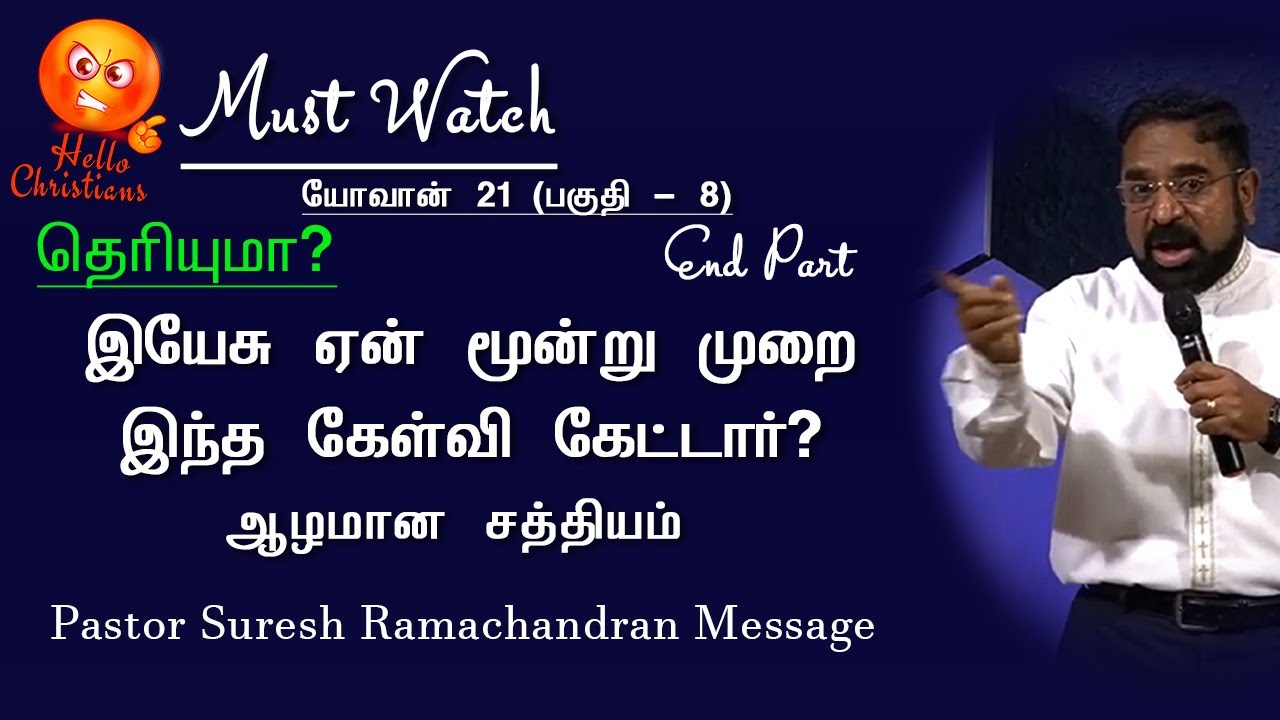 Hello Christians

Must Watch

யோவான் 21 (பகுதி – 8)

தெரியுமா?

End Part

இயேசு ஏன் மூன்று முறை இந்த கேள்வி கேட்டார்?

ஆழமான சத்தியம்

Pastor Suresh Ramachandran Message